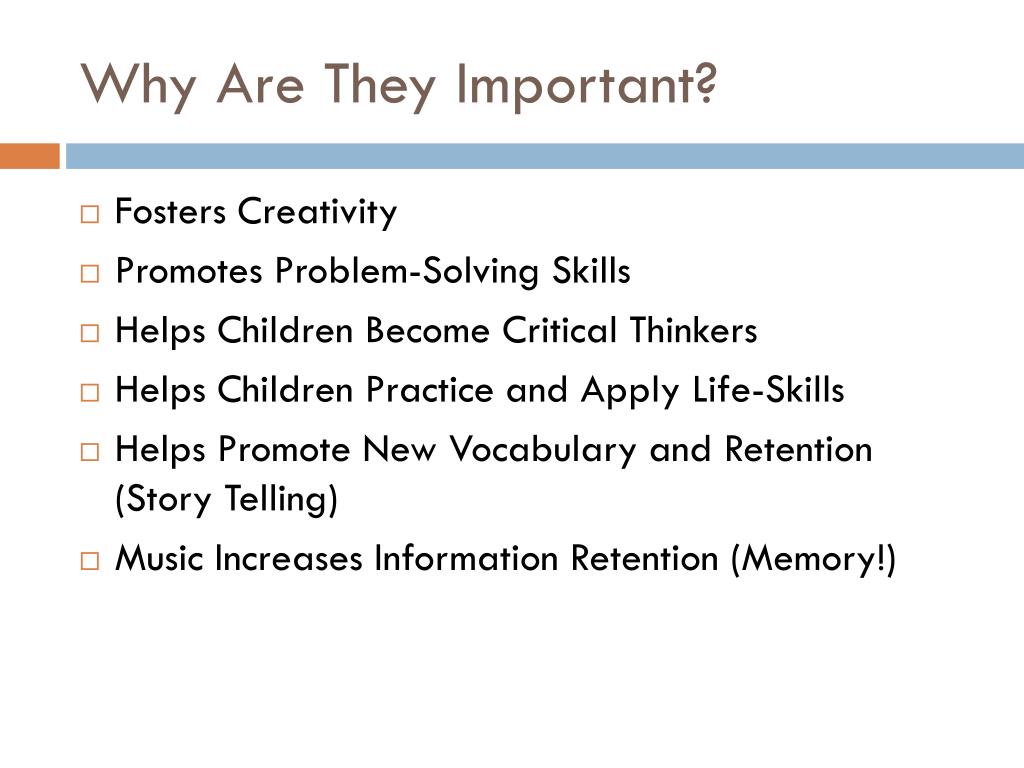 Why Are They Important?

□ Fosters Creativity
□ Promotes Problem-Solving Skills
□ Helps Children Become Critical Thinkers
□ Helps Children Practice and Apply Life-Skills
□ Helps Promote New Vocabulary and Retention (Story Telling)
□ Music Increases Information Retention (Memory!)